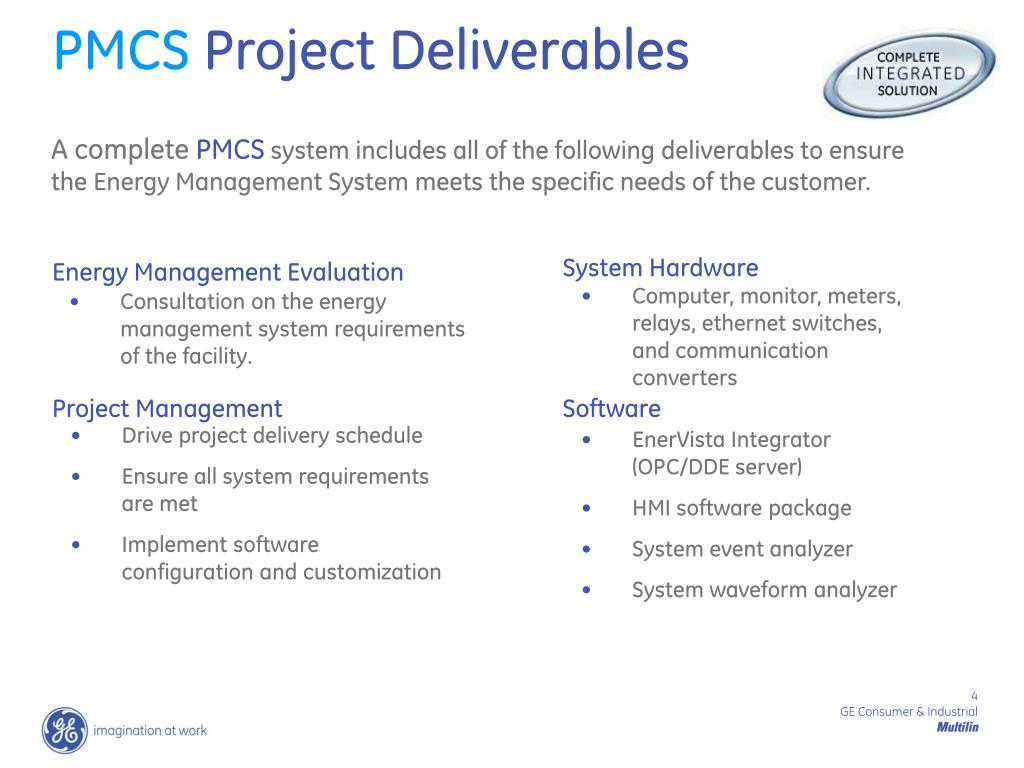 PMCS Project Deliverables

COMPLETE
INTEGRATED
SOLUTION

A complete PMCS system includes all of the following deliverables to ensure the Energy Management System meets the specific needs of the customer.

Energy Management Evaluation
• Consultation on the energy management system requirements of the facility.

Project Management
• Drive project delivery schedule
• Ensure all system requirements are met
• Implement software configuration and customization

System Hardware
• Computer, monitor, meters, relays, ethernet switches, and communication converters

Software
• EnerVista Integrator (OPC/DDE server)
• HMI software package
• System event analyzer
• System waveform analyzer

GE
imagination at work

4
GE Consumer & Industrial
Multilin